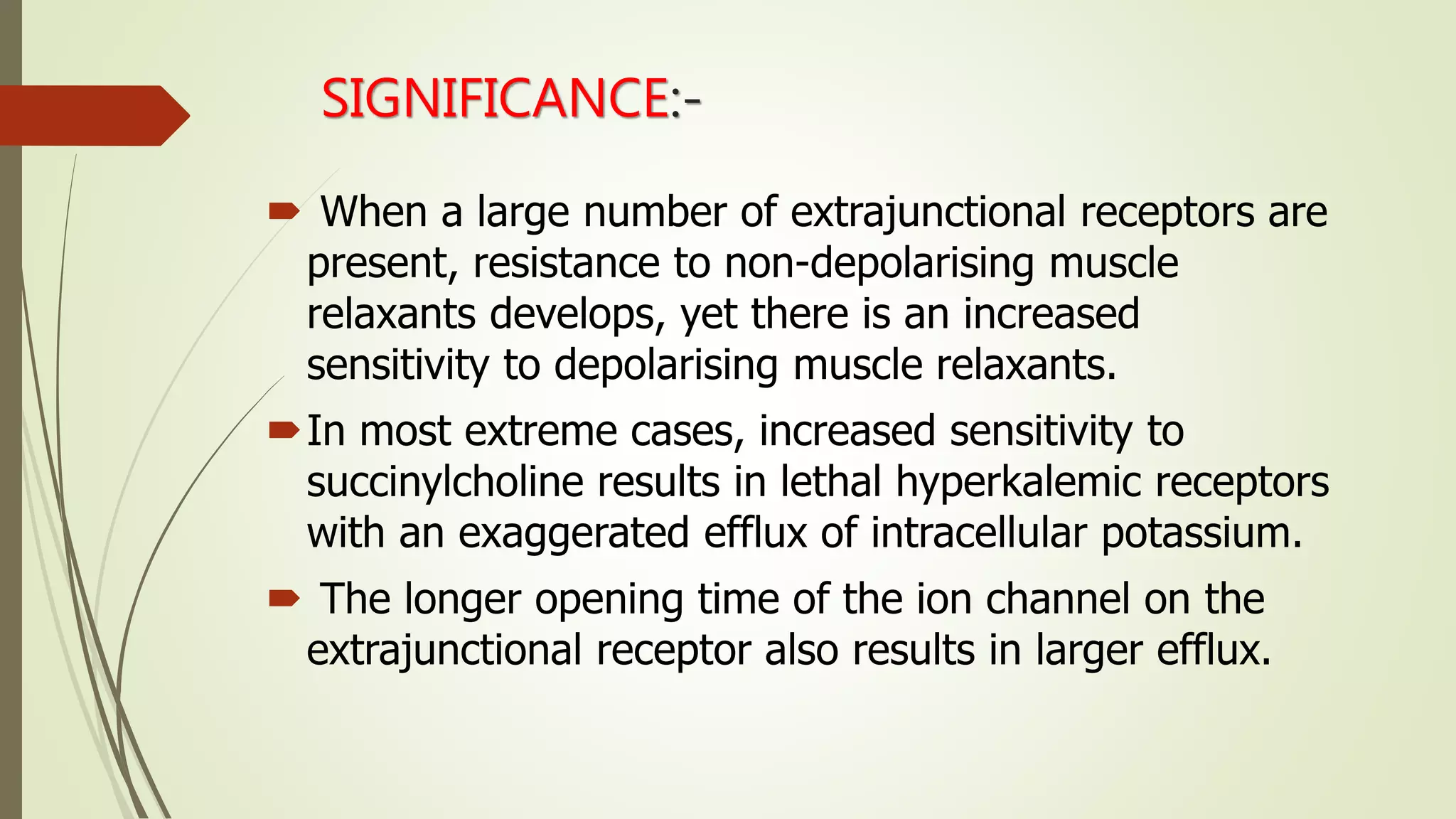 SIGNIFICANCE:-

When a large number of extrajunctional receptors are present, resistance to non-depolarising muscle relaxants develops, yet there is an increased sensitivity to depolarising muscle relaxants.

In most extreme cases, increased sensitivity to succinylcholine results in lethal hyperkalemic receptors with an exaggerated efflux of intracellular potassium.

The longer opening time of the ion channel on the extrajunctional receptor also results in larger efflux.